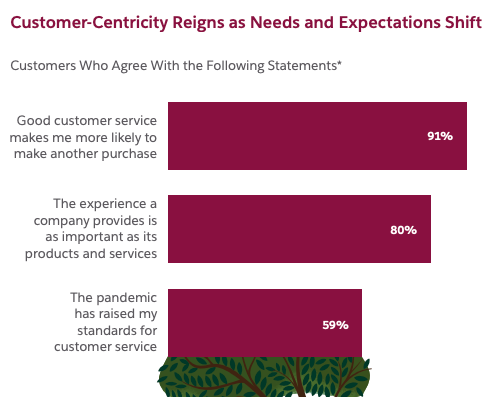 Customer-Centricity Reigns as Needs and Expectations Shift

Customers Who Agree With the Following Statements*

Good customer service makes me more likely to make another purchase

91%

The experience a company provides is as important as its products and services

80%

The pandemic has raised my standards for customer service

59%